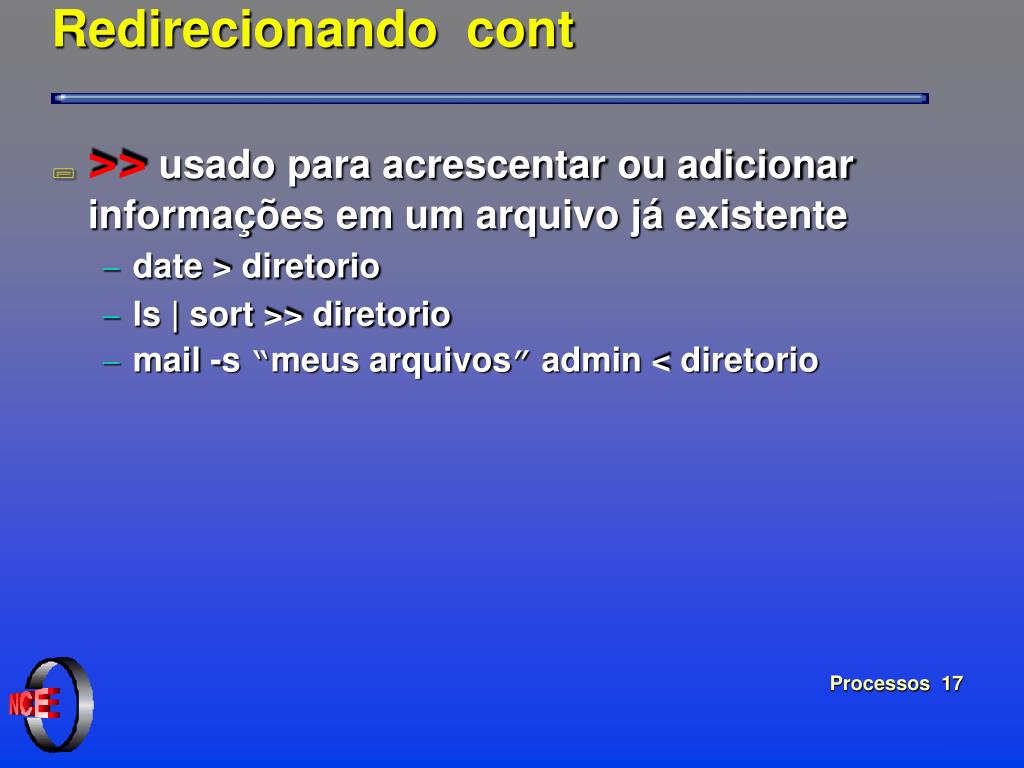 Redirecionando cont

>> usado para acrescentar ou adicionar informações em um arquivo já existente

– date > diretorio
– ls | sort >> diretorio
– mail -s “meus arquivos” admin < diretorio

NCE

Processos 17